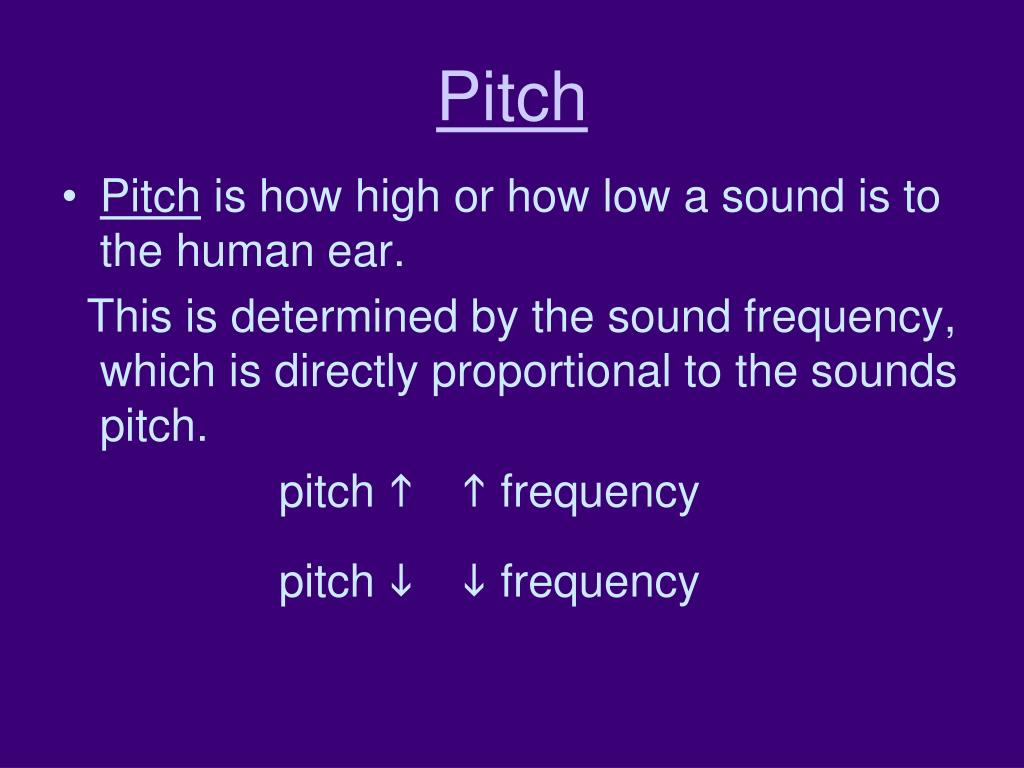 Pitch

• Pitch is how high or how low a sound is to the human ear.

This is determined by the sound frequency, which is directly proportional to the sounds pitch.

pitch ↑ ↑ frequency

pitch ↓ ↓ frequency